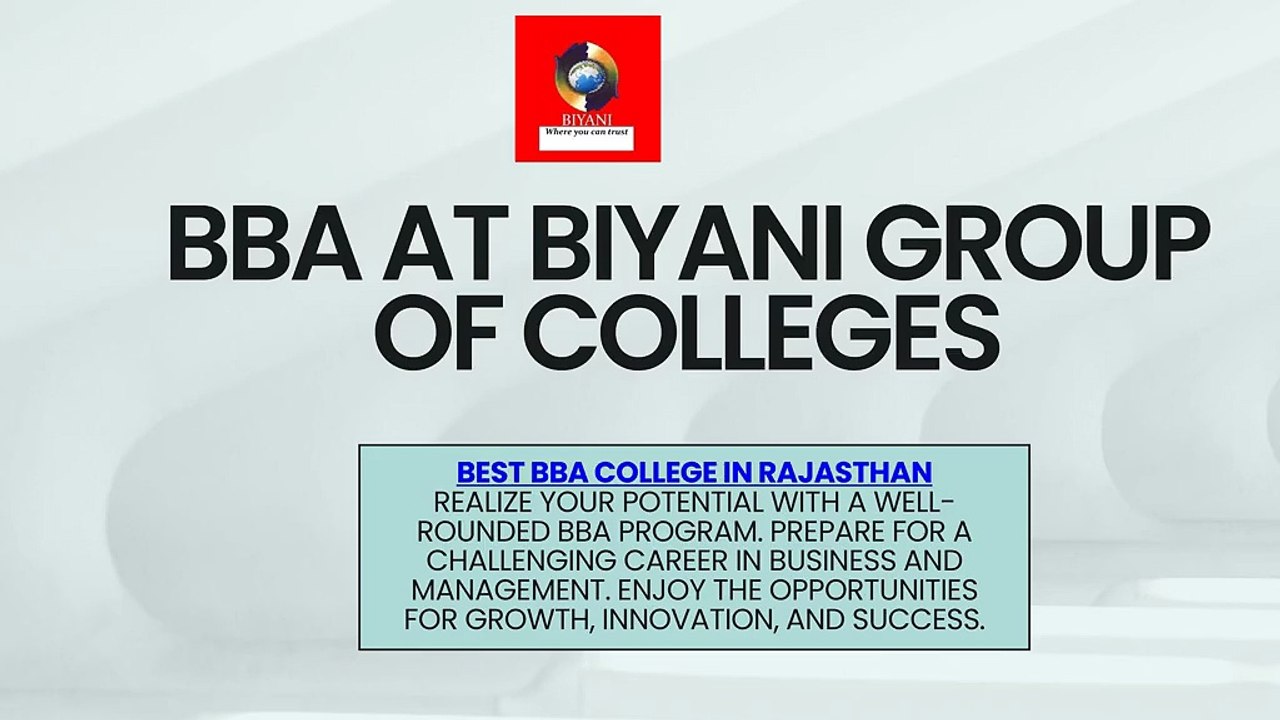 BIYANI
Where you can trust

BBA AT BIYANI GROUP OF COLLEGES

BEST BBA COLLEGE IN RAJASTHAN
REALIZE YOUR POTENTIAL WITH A WELL-ROUNDED BBA PROGRAM. PREPARE FOR A CHALLENGING CAREER IN BUSINESS AND MANAGEMENT. ENJOY THE OPPORTUNITIES FOR GROWTH, INNOVATION, AND SUCCESS.